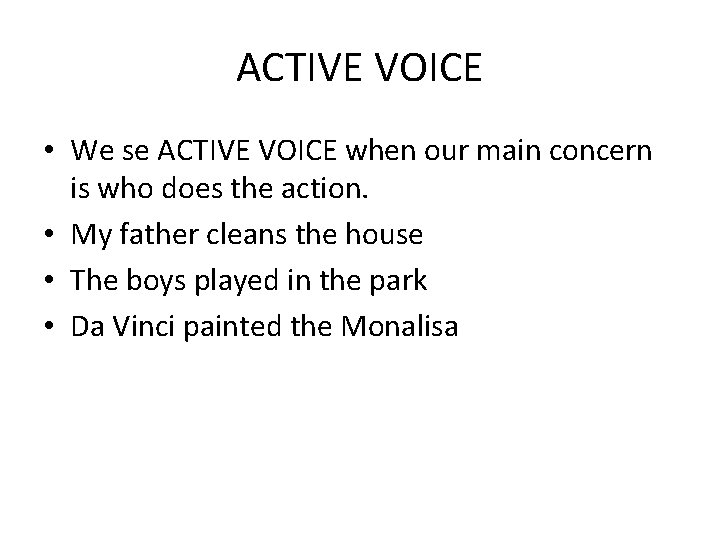 ACTIVE VOICE

• We se ACTIVE VOICE when our main concern is who does the action.
• My father cleans the house
• The boys played in the park
• Da Vinci painted the Monalisa